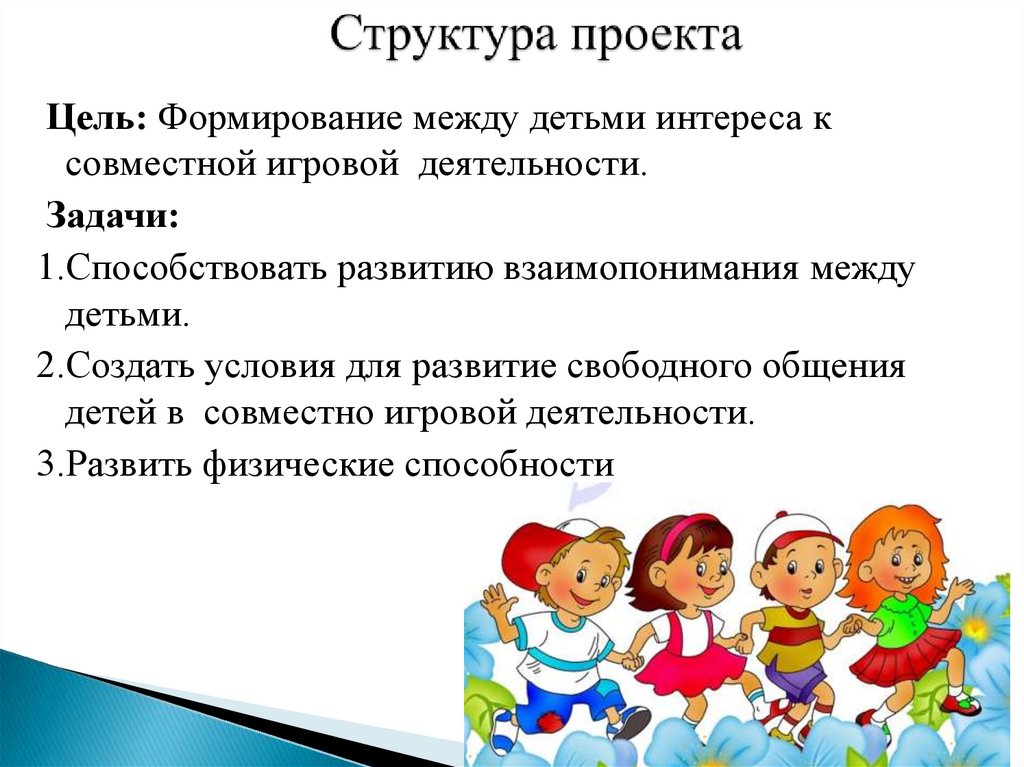 Структура проекта

Цель: Формирование между детьми интереса к совместной игровой деятельности.

Задачи:

1.Способствовать развитию взаимопонимания между детьми.

2.Создать условия для развитие свободного общения детей в совместно игровой деятельности.

3.Развить физические способности